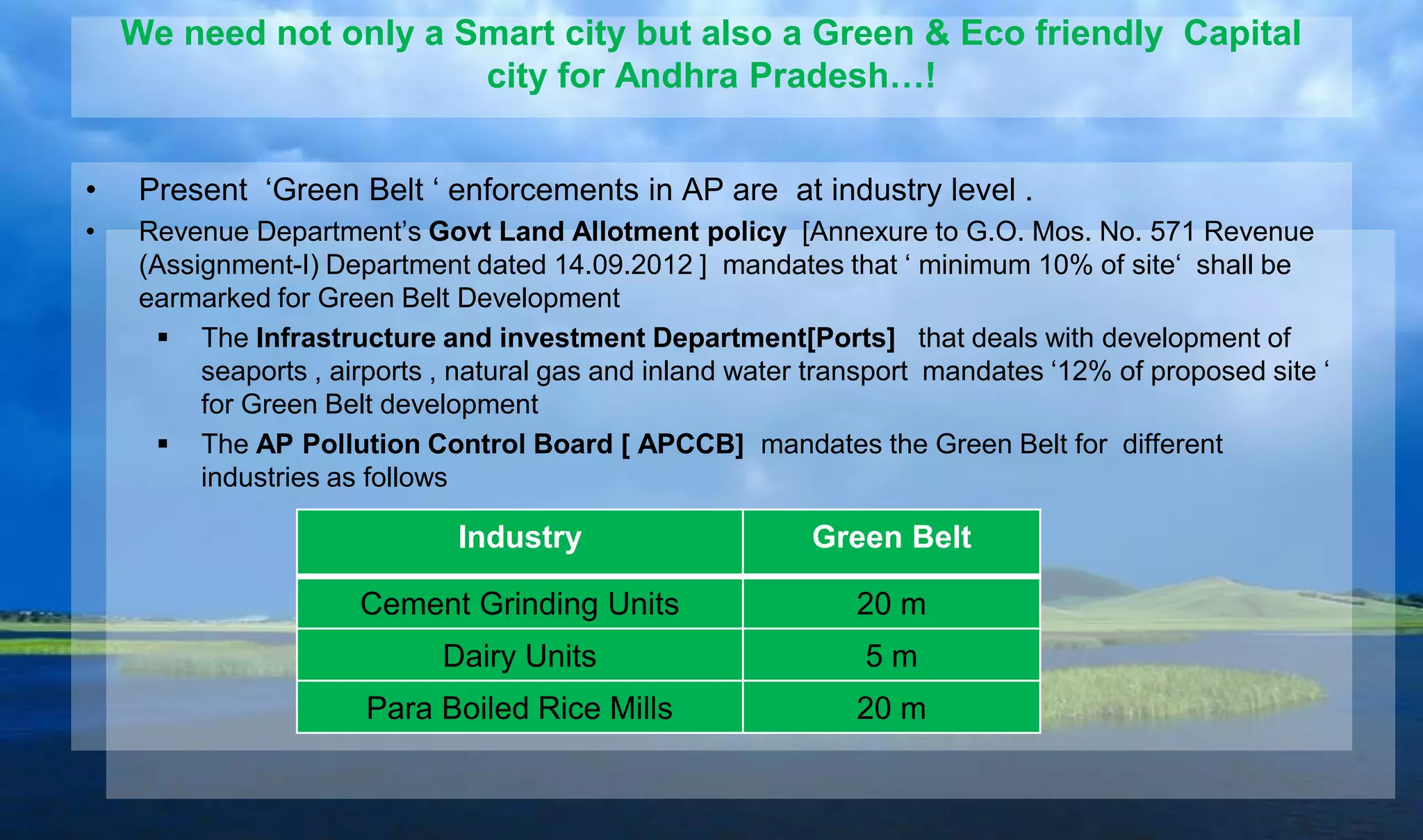 We need not only a Smart city but also a Green & Eco friendly Capital city for Andhra Pradesh…!

• Present ‘Green Belt ‘ enforcements in AP are at industry level .

• Revenue Department’s Govt Land Allotment policy [Annexure to G.O. Mos. No. 571 Revenue (Assignment-I) Department dated 14.09.2012 ] mandates that ‘ minimum 10% of site‘ shall be earmarked for Green Belt Development

▪ The Infrastructure and investment Department[Ports] that deals with development of seaports , airports , natural gas and inland water transport mandates ‘12% of proposed site ‘ for Green Belt development

▪ The AP Pollution Control Board [ APCCB] mandates the Green Belt for different industries as follows

| Industry | Green Belt |
|---|---|
| Cement Grinding Units | 20 m |
| Dairy Units | 5 m |
| Para Boiled Rice Mills | 20 m |